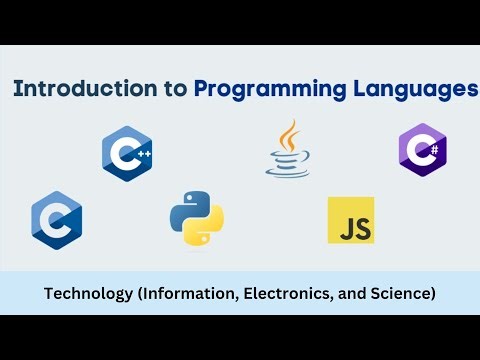 Introduction to Programming Languages

C++

C#

C

JS

Technology (Information, Electronics, and Science)